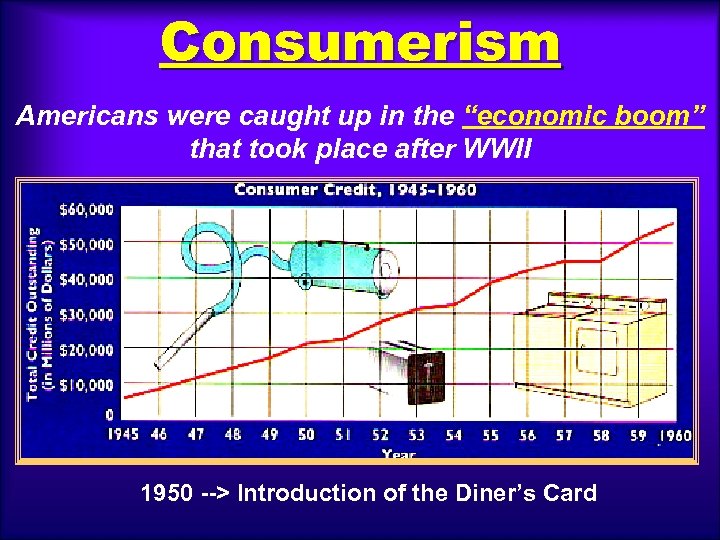 Consumerism

Americans were caught up in the "economic boom" that took place after WWII

Consumer Credit, 1945-1960

Total Credit Outstanding (in Millions of Dollars)

$60,000
$50,000
$40,000
$30,000
$20,000
$10,000
0

1945 46 47 48 49 50 51 52 53 54 55 56 57 58 59 1960

Year

1950 --> Introduction of the Diner's Card